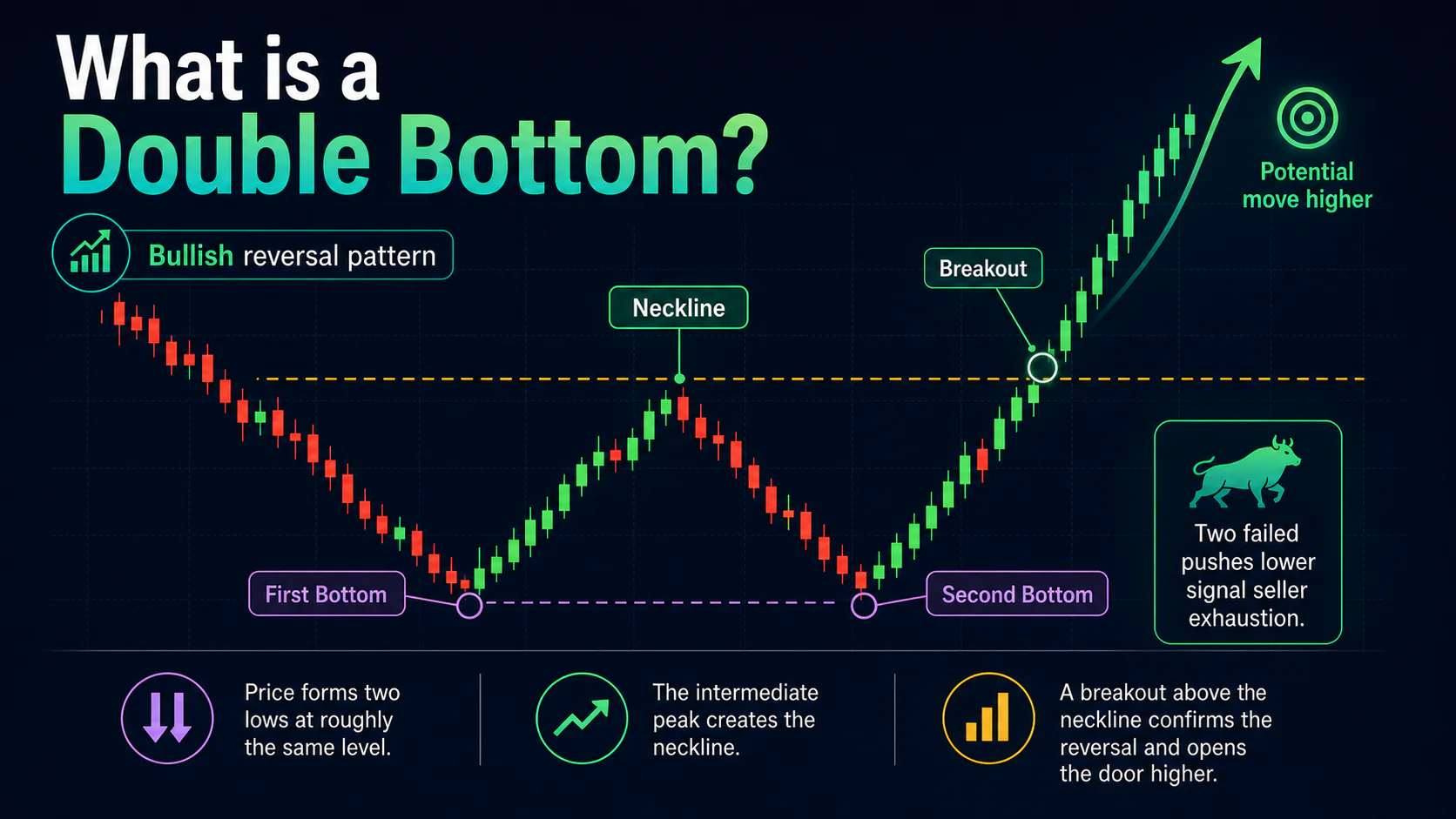 What is a Double Bottom?

Bullish reversal pattern

Potential move higher

Breakout

Neckline

First Bottom

Second Bottom

Two failed pushes lower signal seller exhaustion.

Price forms two lows at roughly the same level.

The intermediate peak creates the neckline.

A breakout above the neckline confirms the reversal and opens the door higher.